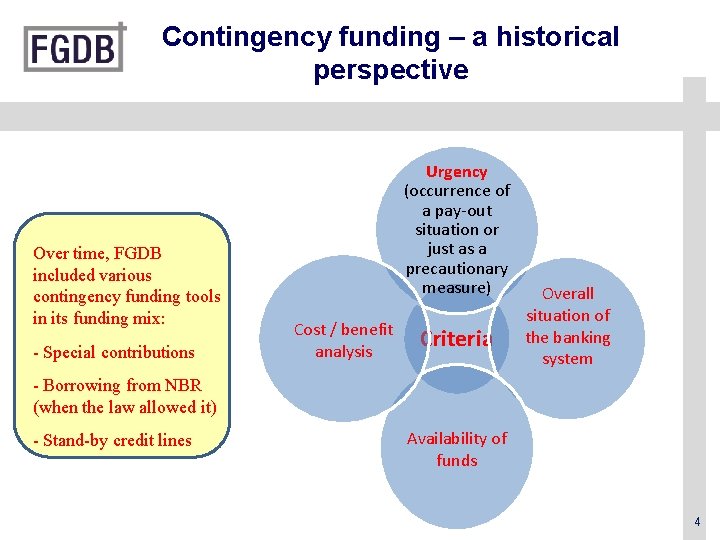 FGDB

Contingency funding – a historical perspective

Over time, FGDB included various contingency funding tools in its funding mix:

- Special contributions

- Borrowing from NBR (when the law allowed it)

- Stand-by credit lines

Urgency (occurrence of a pay-out situation or just as a precautionary measure)

Cost / benefit analysis

Criteria

Overall situation of the banking system

Availability of funds

4